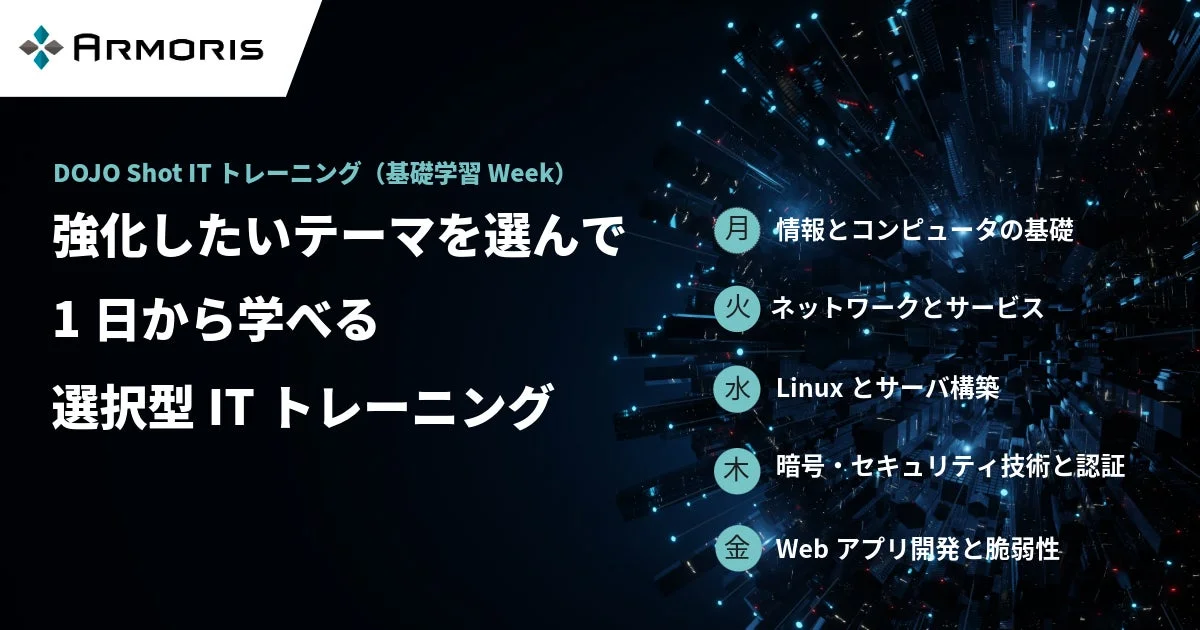 ARMORIS

DOJO Shot IT トレーニング（基礎学習 Week）

強化したいテーマを選んで
1 日から学べる
選択型 IT トレーニング

月 情報とコンピュータの基礎
火 ネットワークとサービス
水 Linux とサーバ構築
木 暗号・セキュリティ技術と認証
金 Web アプリ開発と脆弱性